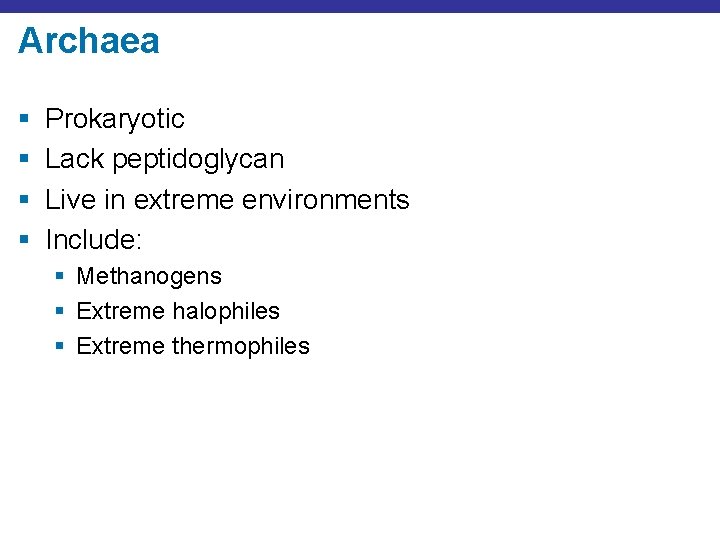 Archaea

- Prokaryotic
- Lack peptidoglycan
- Live in extreme environments
- Include:
  - Methanogens
  - Extreme halophiles
  - Extreme thermophiles